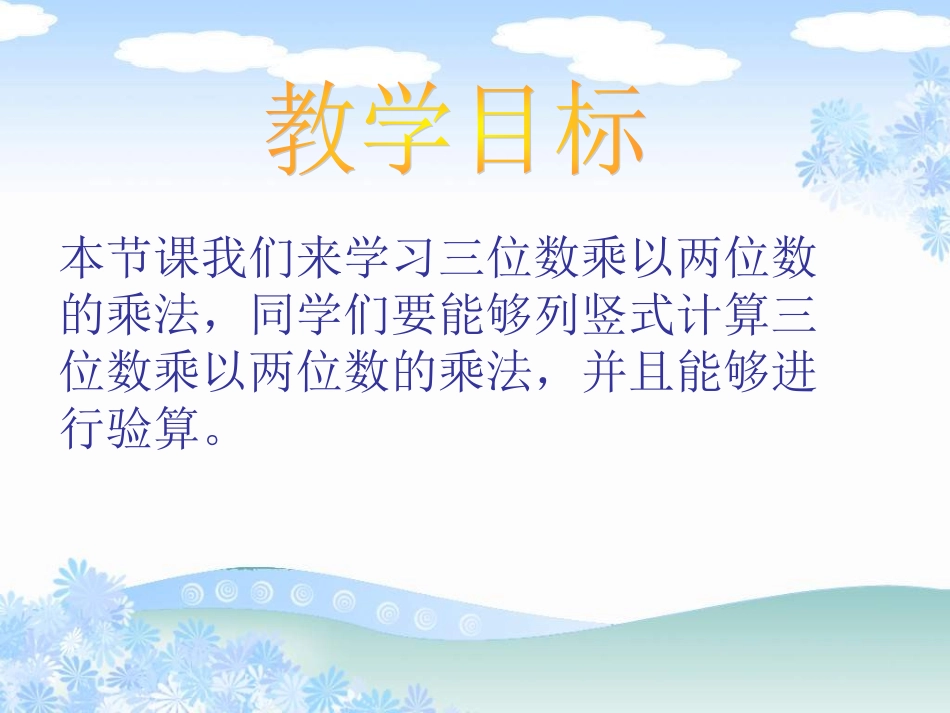 教学目标

本节课我们来学习三位数乘以两位数的乘法，同学们要能够列竖式计算三位数乘以两位数的乘法，并且能够进行验算。